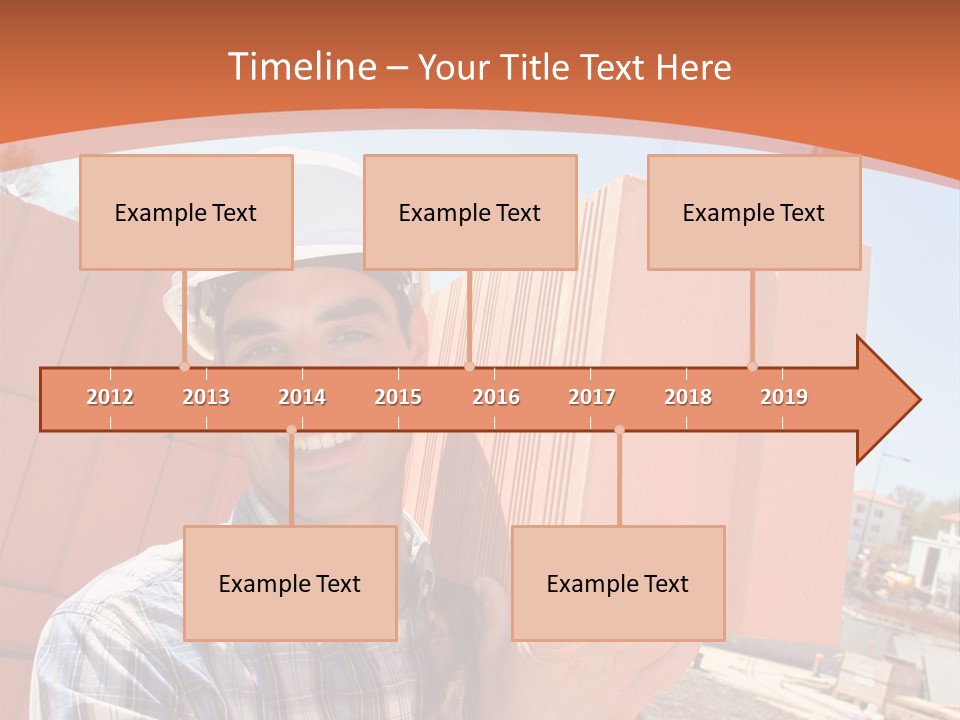 Timeline – Your Title Text Here

Example Text

Example Text

Example Text

2012 2013 2014 2015 2016 2017 2018 2019

Example Text

Example Text